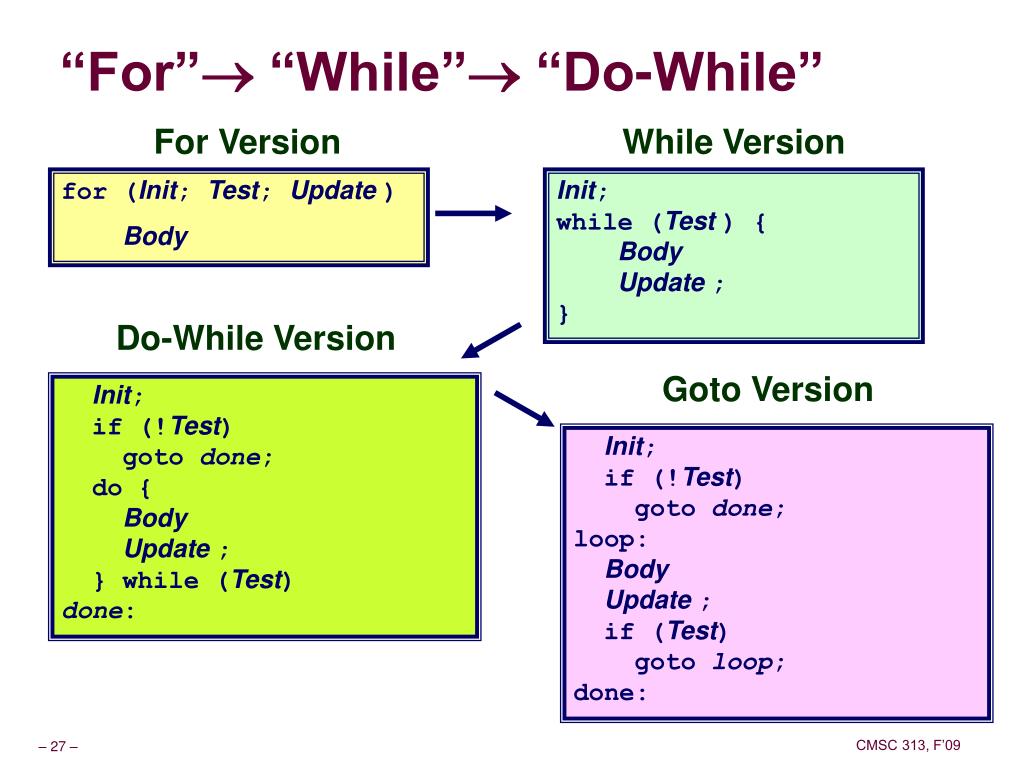 “For”→ “While”→ “Do-While”

For Version

for (Init; Test; Update )
Body

While Version

Init;
while (Test ) {
Body
Update ;
}

Do-While Version

Init;
if (!Test)
goto done;
do {
Body
Update ;
} while (Test)
done:

Goto Version

Init;
if (!Test)
goto done;
loop:
Body
Update ;
if (Test)
goto loop;
done:

– 27 –

CMSC 313, F’09